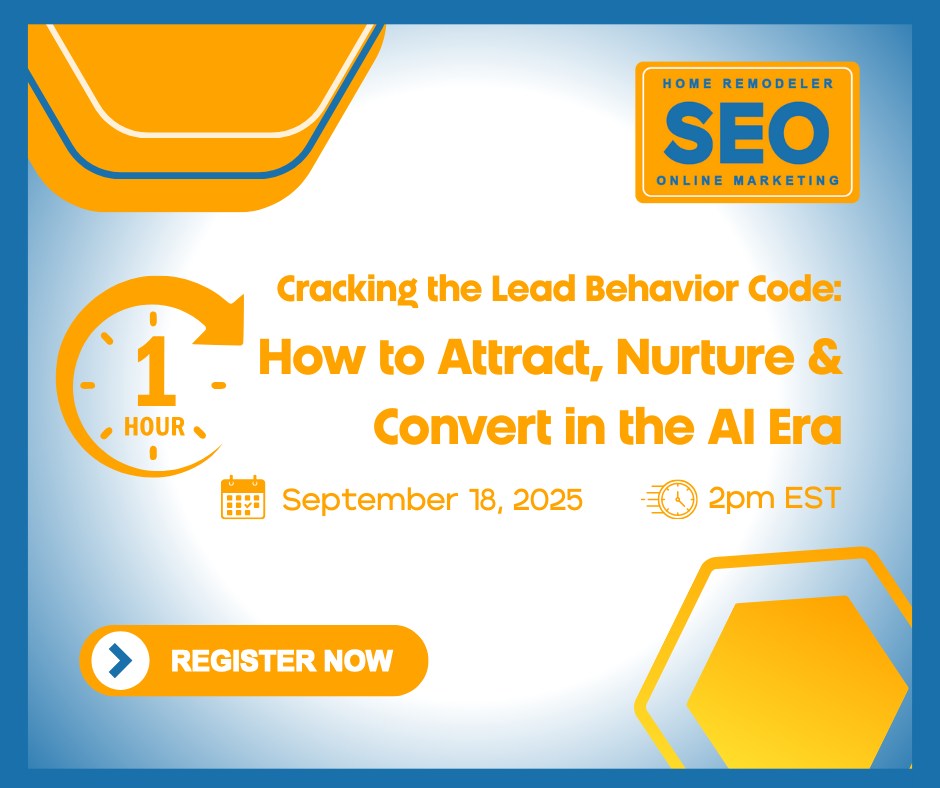 HOME REMODELER
SEO
ONLINE MARKETING

1
HOUR

Cracking the Lead Behavior Code:
How to Attract, Nurture & Convert in the AI Era

September 18, 2025

2pm EST

REGISTER NOW